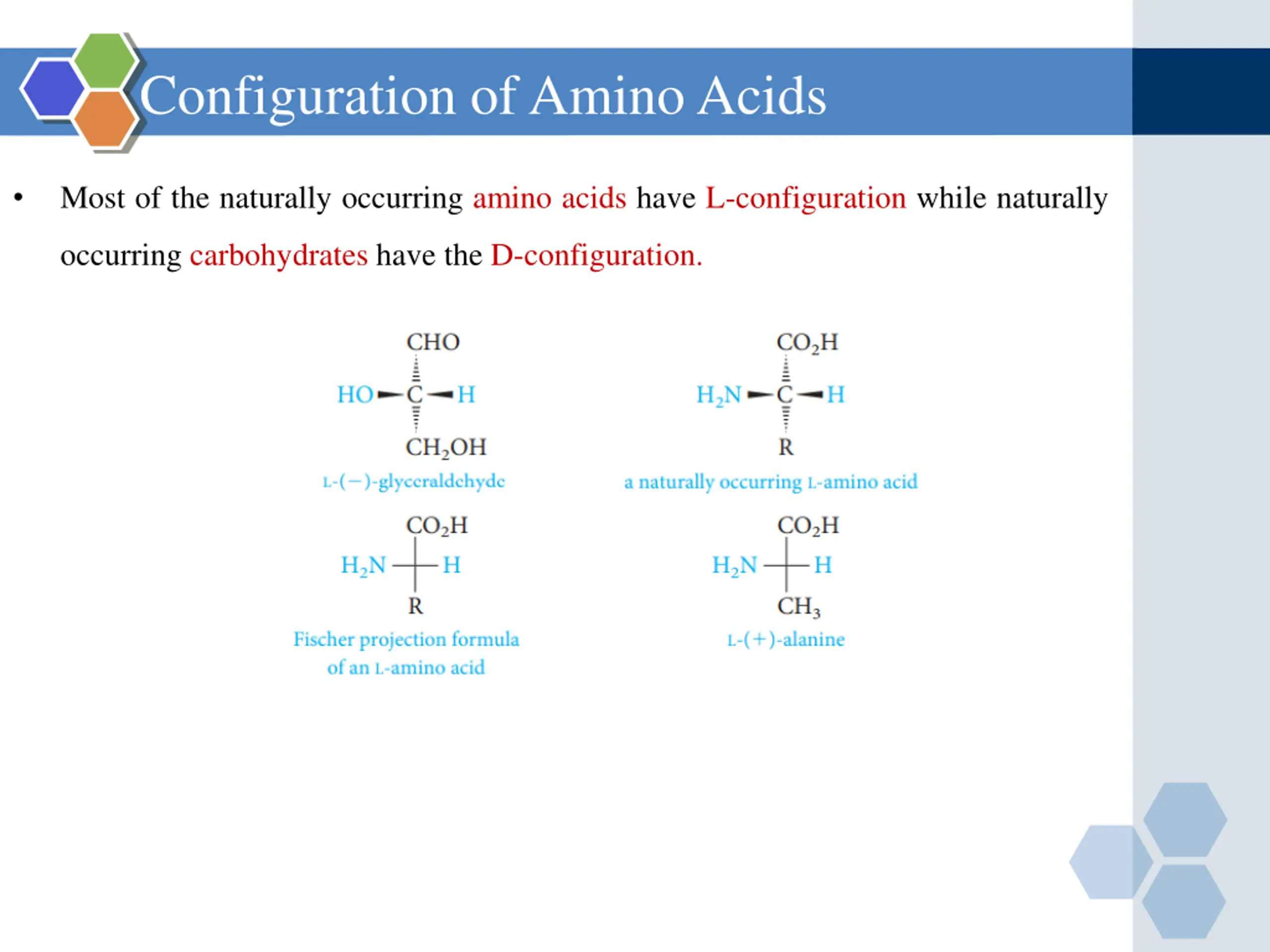 Configuration of Amino Acids

• Most of the naturally occurring amino acids have L-configuration while naturally occurring carbohydrates have the D-configuration.

CHO
HO C H
$CH_2OH$
L-(−)-glyceraldehyde

$CO_2H$
$H_2N$ C H
R
a naturally occurring L-amino acid

$CO_2H$
$H_2N$ H
R
Fischer projection formula of an L-amino acid

$CO_2H$
$H_2N$ H
$CH_3$
L-(+)-alanine